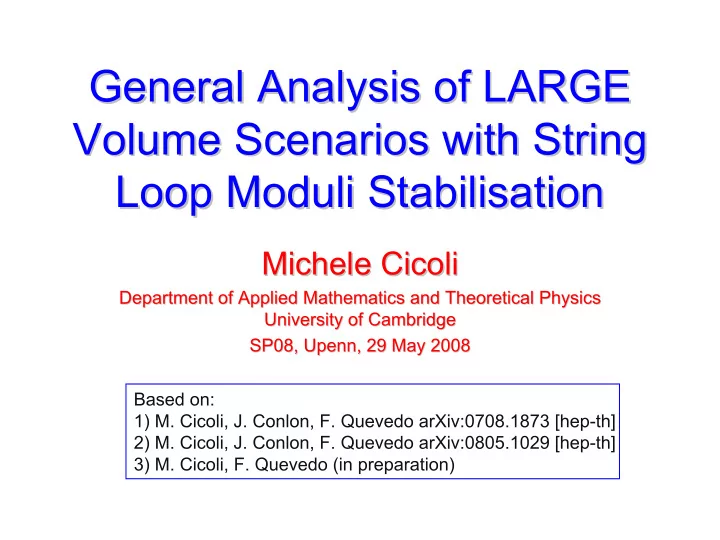 General Analysis of LARGE Volume Scenarios with String Loop Moduli Stabilisation

Michele Cicoli

Department of Applied Mathematics and Theoretical Physics
University of Cambridge

SP08, Upenn, 29 May 2008

Based on:
1) M. Cicoli, J. Conlon, F. Quevedo arXiv:0708.1873 [hep-th]
2) M. Cicoli, J. Conlon, F. Quevedo arXiv:0805.1029 [hep-th]
3) M. Cicoli, F. Quevedo (in preparation)